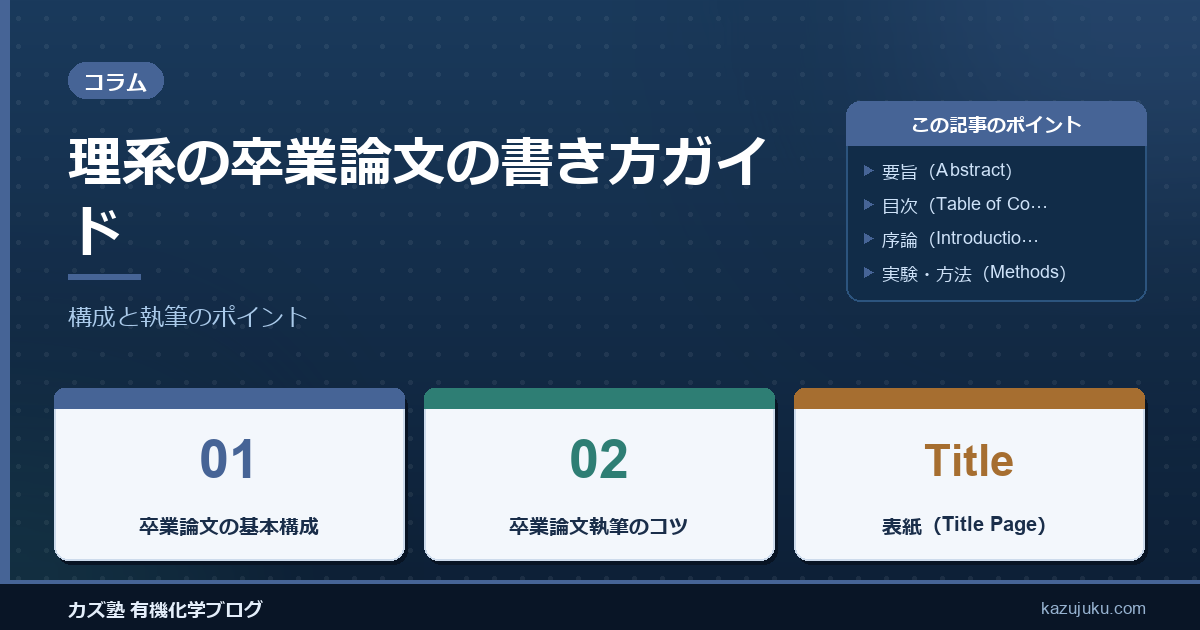 コラム

理系の卒業論文の書き方ガイド

構成と執筆のポイント

この記事のポイント

▶ 要旨（Abstract)
▶ 目次（Table of Co…
▶ 序論（Introductio…
▶ 実験・方法（Methods)

01
卒業論文の基本構成

02
卒業論文執筆のコツ

Title
表紙（Title Page)

カズ塾 有機化学ブログ

kazujuku.com